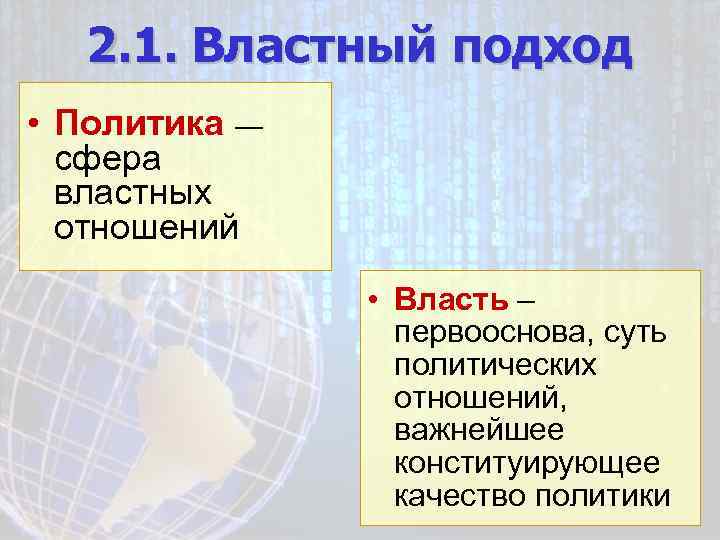 2.1. Властный подход

• Политика — сфера властных отношений

• Власть – первооснова, суть политических отношений, важнейшее конституирующее качество политики